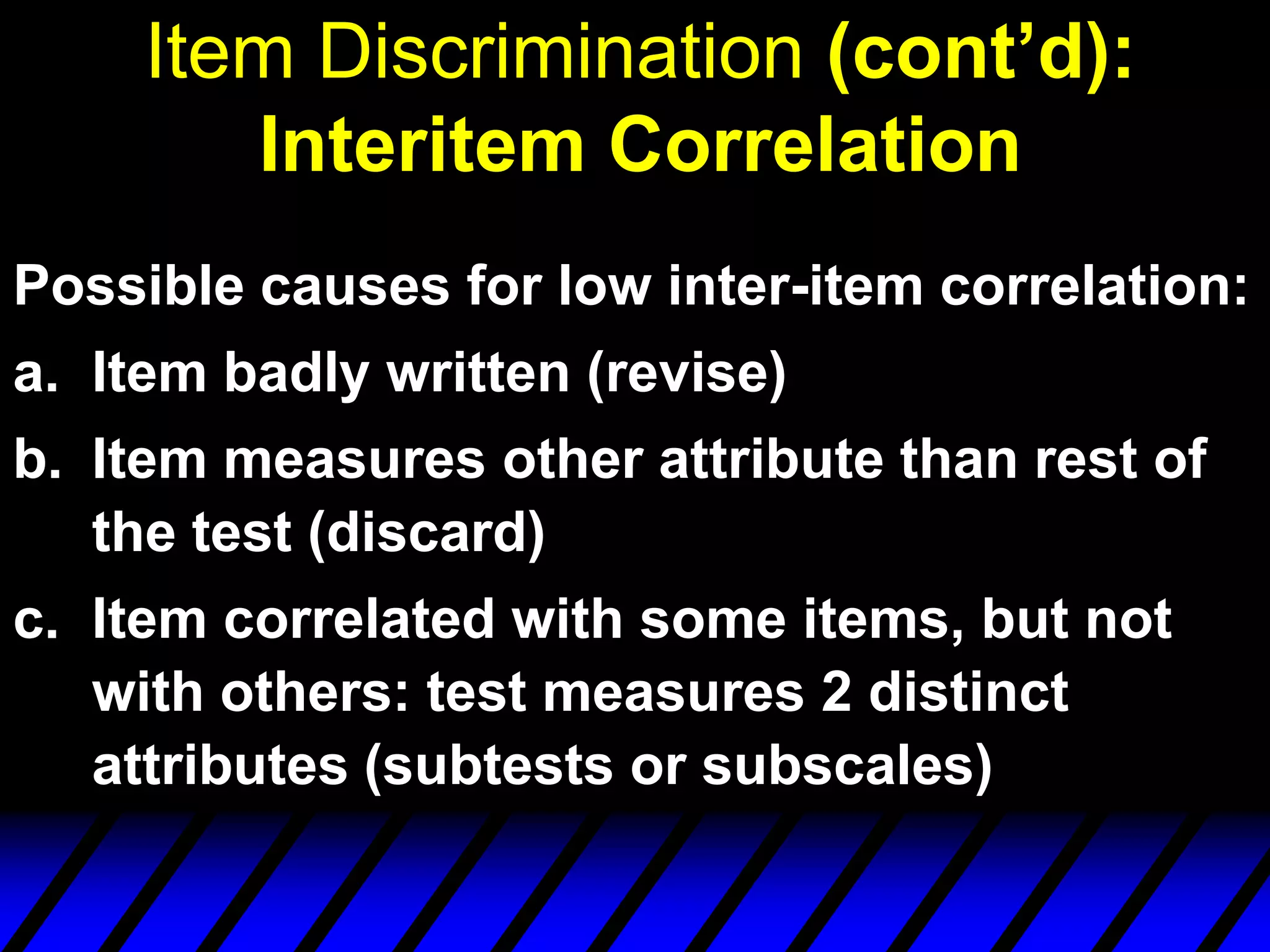 Item Discrimination (cont’d): Interitem Correlation

Possible causes for low inter-item correlation:

a. Item badly written (revise)

b. Item measures other attribute than rest of the test (discard)

c. Item correlated with some items, but not with others: test measures 2 distinct attributes (subtests or subscales)